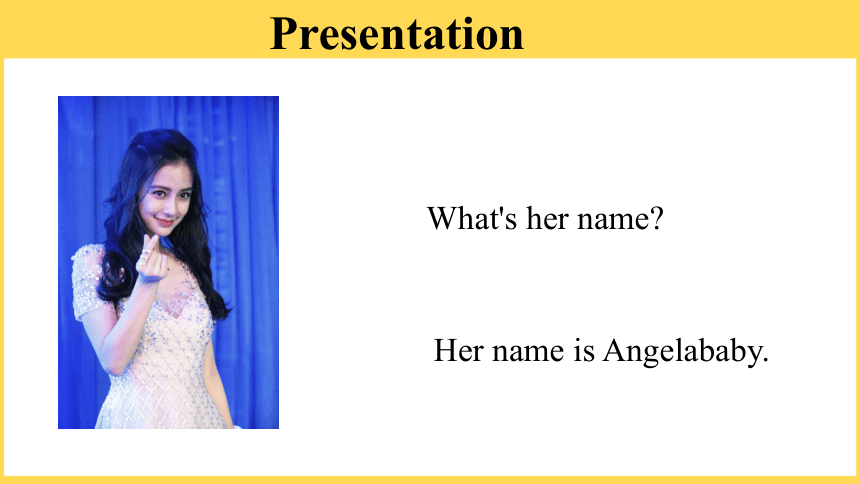 Presentation

What's her name?

Her name is Angelababy.